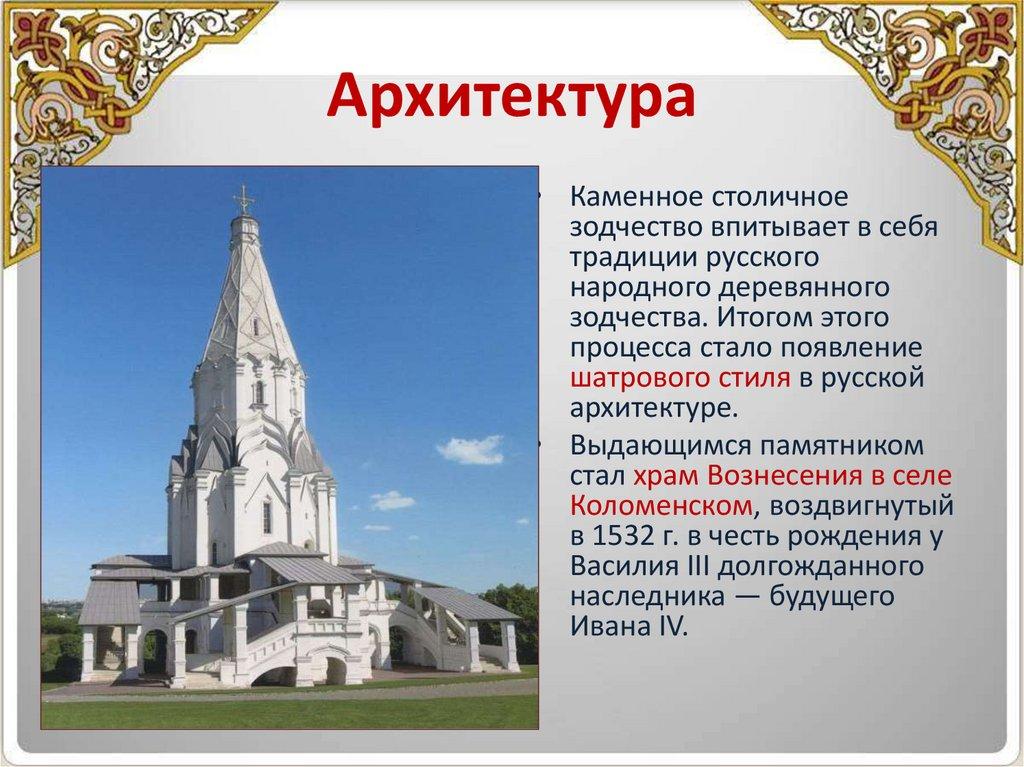 Архитектура

• Каменное столичное зодчество впитывает в себя традиции русского народного деревянного зодчества. Итогом этого процесса стало появление шатрового стиля в русской архитектуре.

• Выдающимся памятником стал храм Вознесения в селе Коломенском, воздвигнутый в 1532 г. в честь рождения у Василия III долгожданного наследника — будущего Ивана IV.